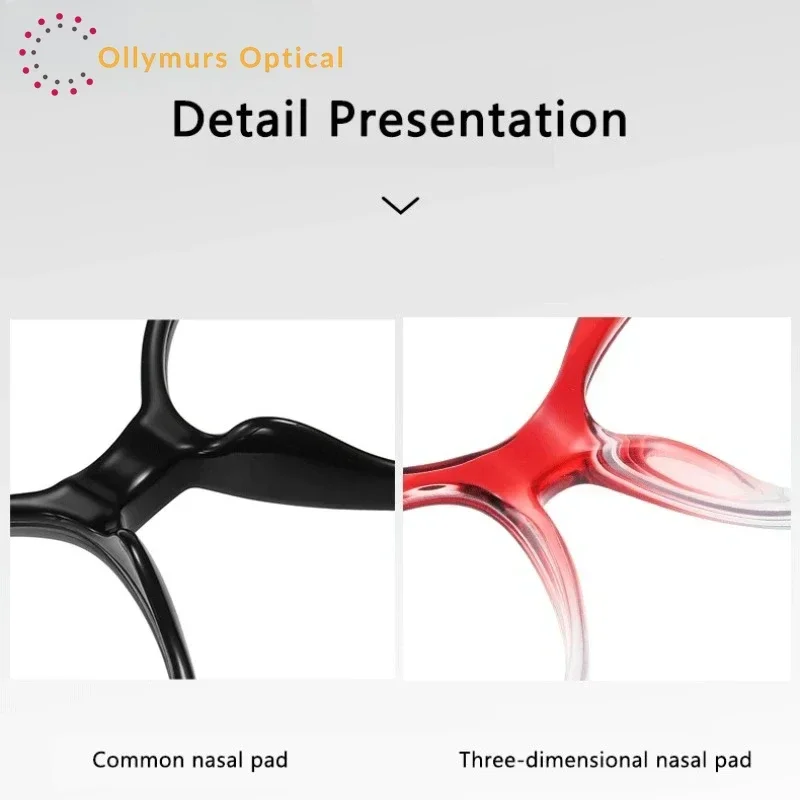 Ollymurs Optical

Detail Presentation

Common nasal pad

Three-dimensional nasal pad